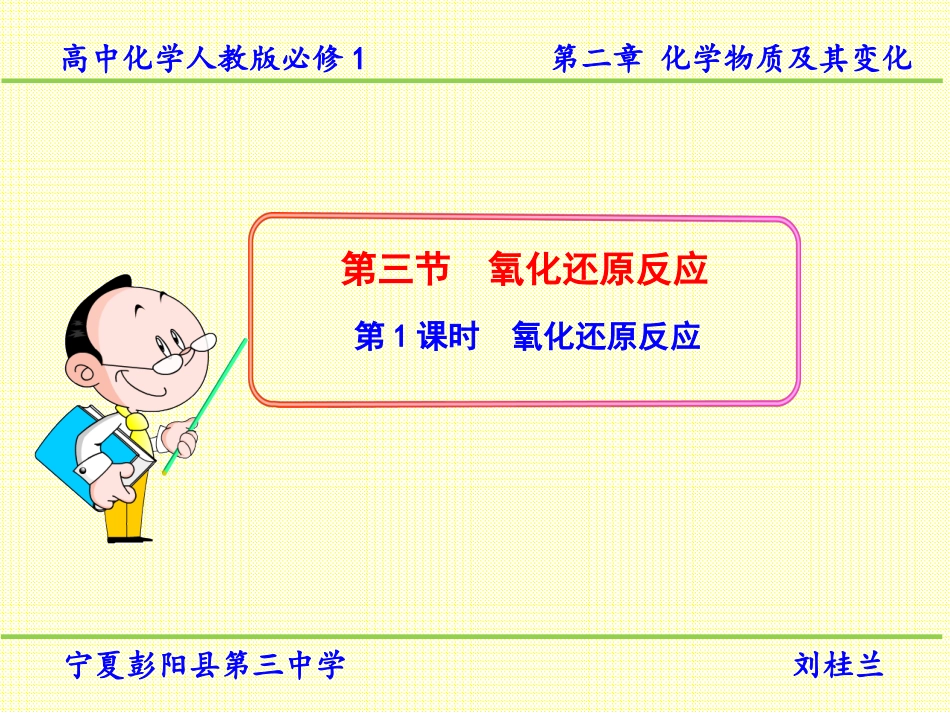 高中化学人教版必修 1

第二章 化学物质及其变化

第三节 氧化还原反应

第 1 课时 氧化还原反应

宁夏彭阳县第三中学

刘桂兰